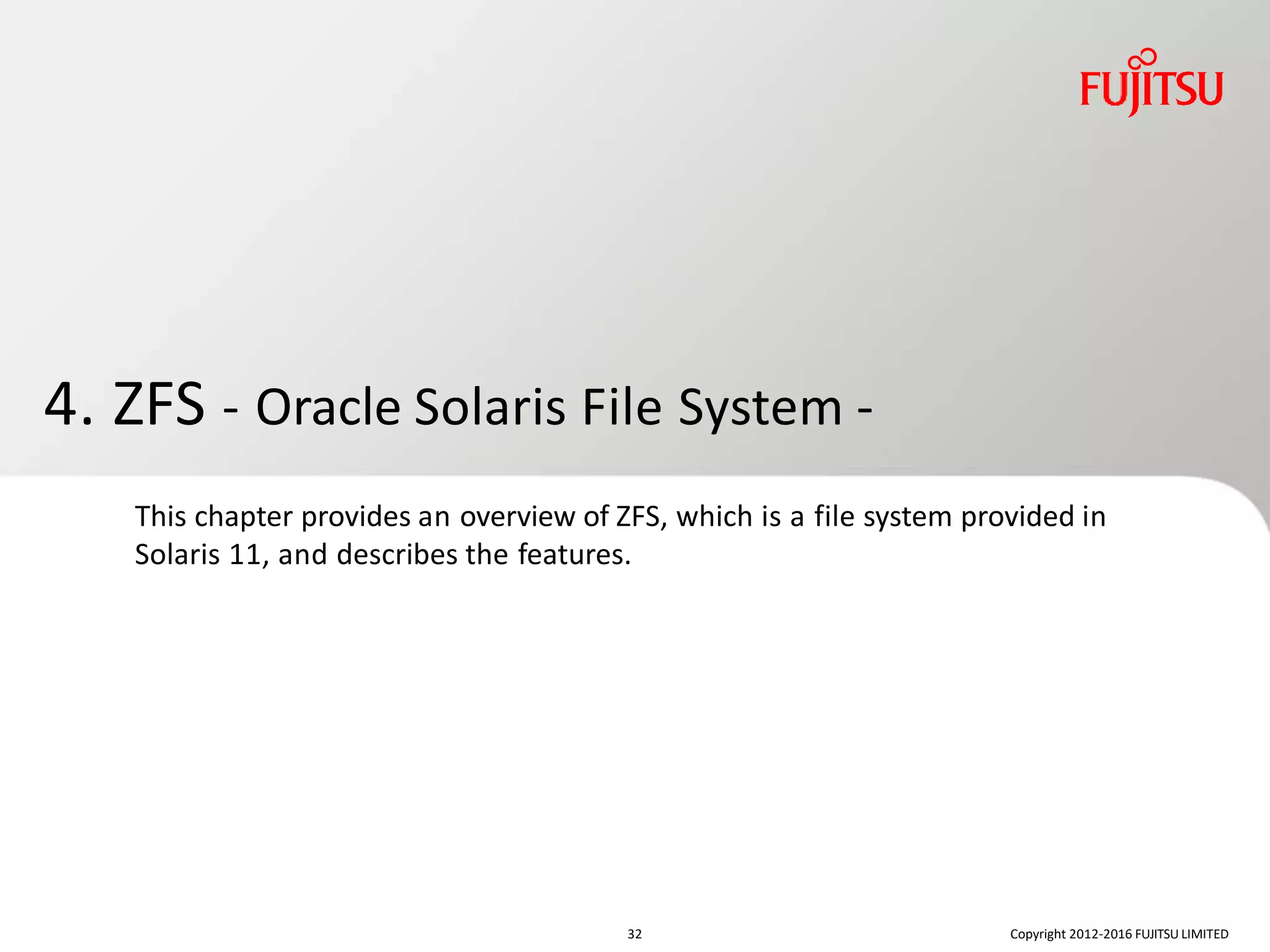 FUJITSU

4. ZFS - Oracle Solaris File System -

This chapter provides an overview of ZFS, which is a file system provided in Solaris 11, and describes the features.

32

Copyright 2012-2016 FUJITSU LIMITED